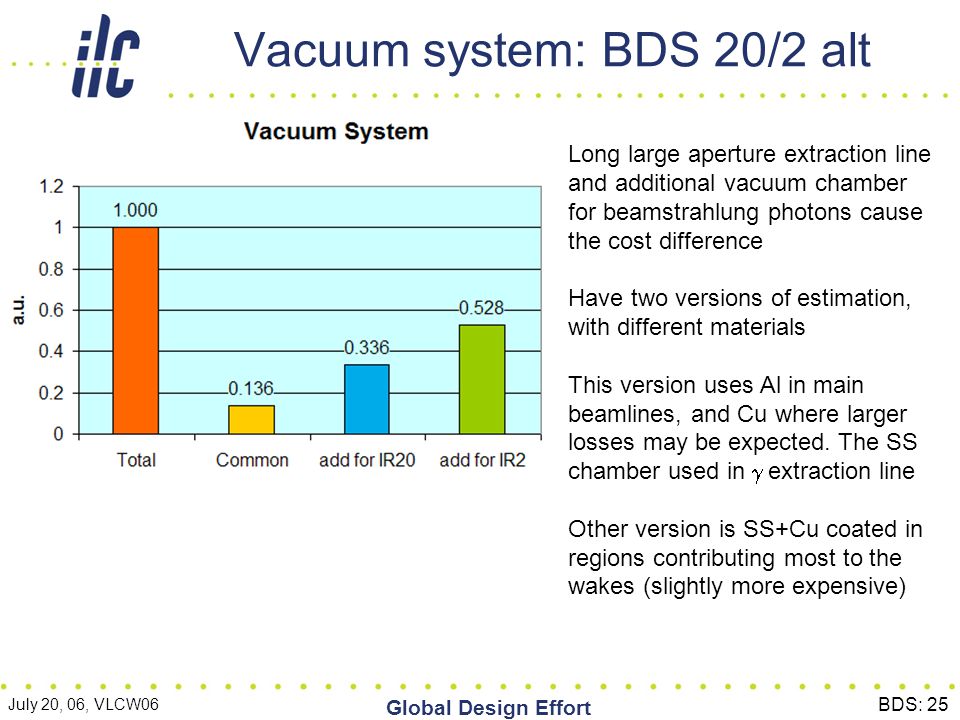 ilc

Vacuum system: BDS 20/2 alt

Vacuum System

a.u.

1.2
1
0.8
0.6
0.4
0.2
0

1.000
0.136
0.336
0.528

Total
Common
add for IR20
add for IR2

Long large aperture extraction line and additional vacuum chamber for beamstrahlung photons cause the cost difference

Have two versions of estimation, with different materials

This version uses Al in main beamlines, and Cu where larger losses may be expected. The SS chamber used in $\gamma$ extraction line

Other version is SS+Cu coated in regions contributing most to the wakes (slightly more expensive)

July 20, 06, VLCW06

Global Design Effort

BDS: 25